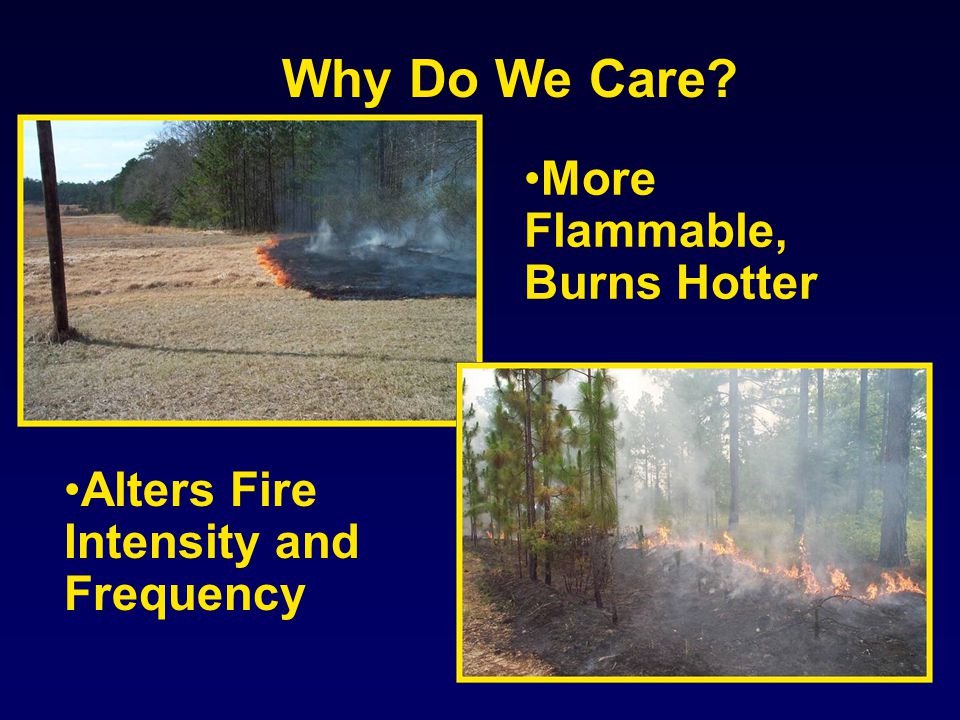 Why Do We Care?

•More Flammable, Burns Hotter

•Alters Fire Intensity and Frequency